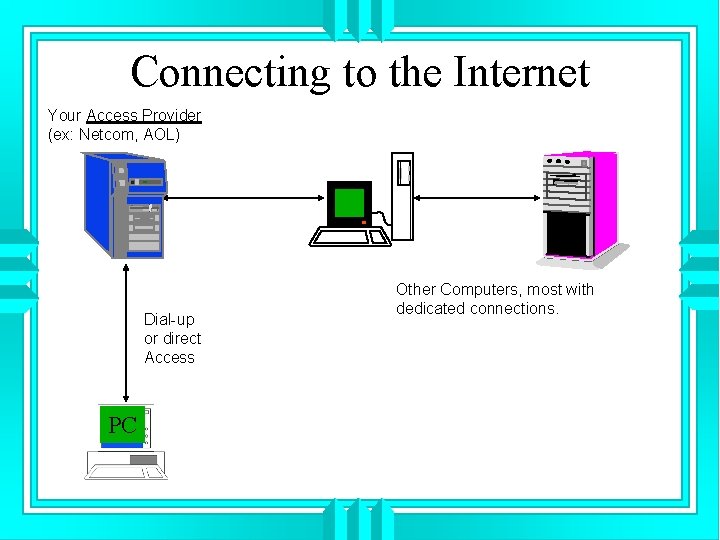 Connecting to the Internet

Your Access Provider
(ex: Netcom, AOL)

Other Computers, most with dedicated connections.

Dial-up
or direct
Access

PC